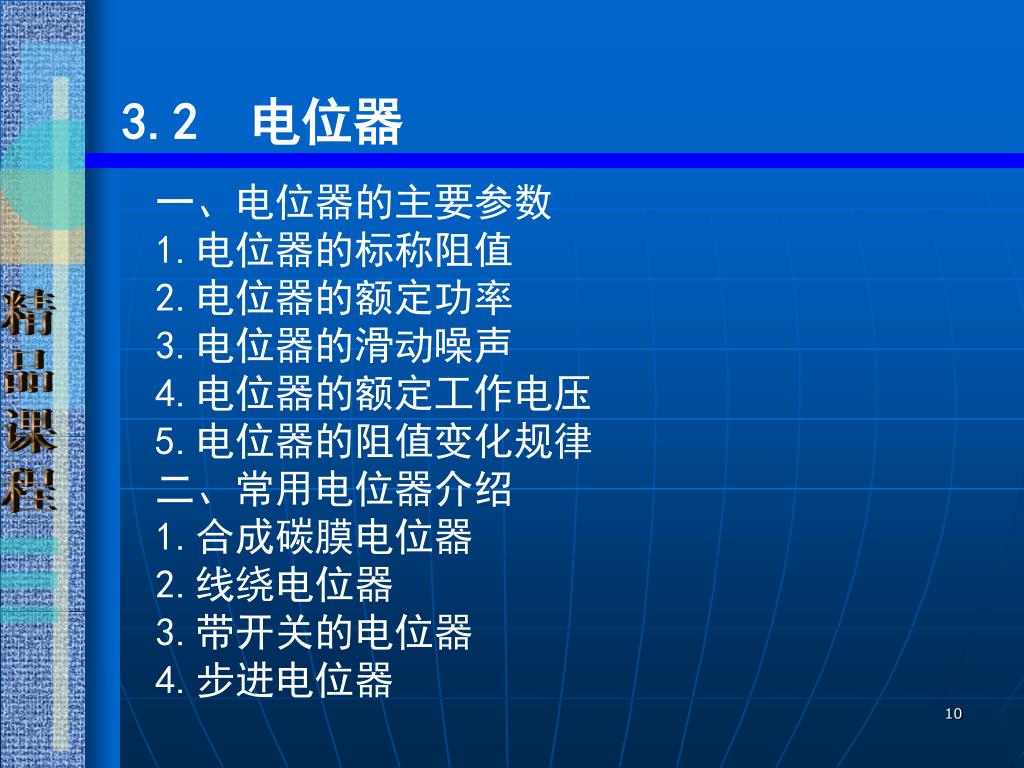 精品课程

3.2　电位器

一、电位器的主要参数
1. 电位器的标称阻值
2. 电位器的额定功率
3. 电位器的滑动噪声
4. 电位器的额定工作电压
5. 电位器的阻值变化规律
二、常用电位器介绍
1. 合成碳膜电位器
2. 线绕电位器
3. 带开关的电位器
4. 步进电位器

10